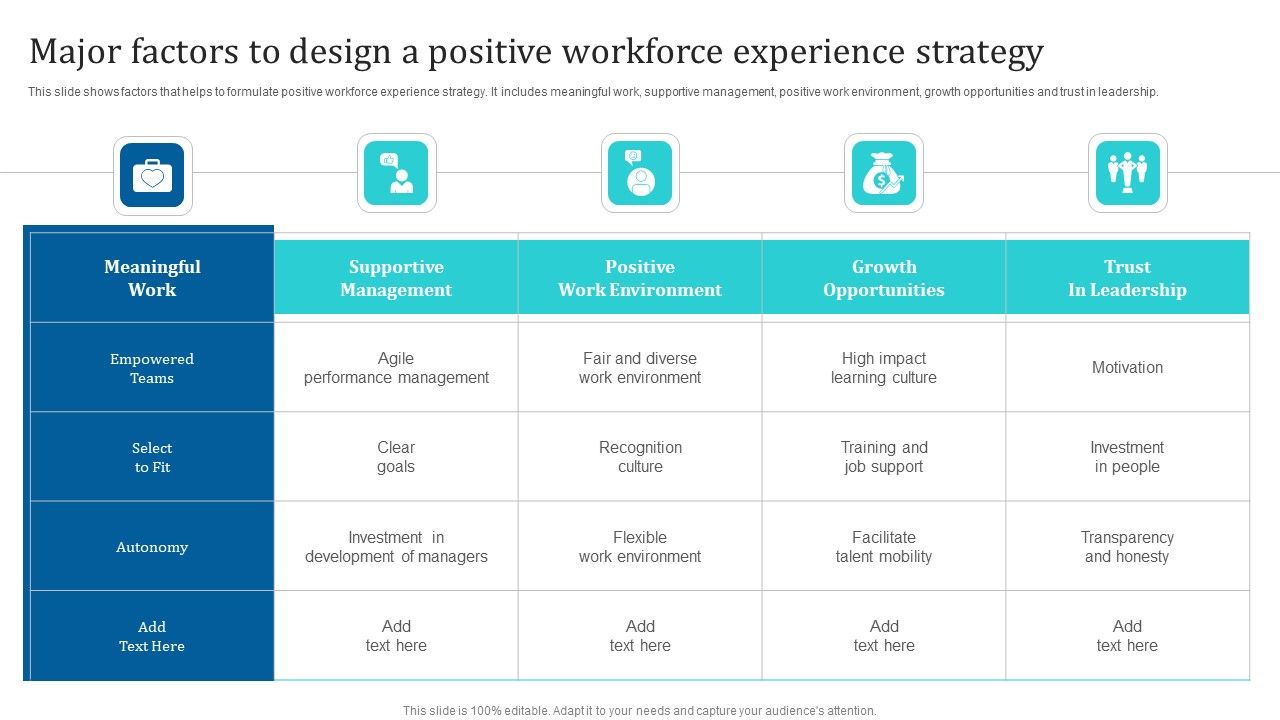 Major factors to design a positive workforce experience strategy

This slide shows factors that helps to formulate positive workforce experience strategy. It includes meaningful work, supportive management, positive work environment, growth opportunities and trust in leadership.

| Meaningful Work | Supportive Management | Positive Work Environment | Growth Opportunities | Trust In Leadership |
|---|---|---|---|---|
| Empowered Teams | Agile performance management | Fair and diverse work environment | High impact learning culture | Motivation |
| Select to Fit | Clear goals | Recognition culture | Training and job support | Investment in people |
| Autonomy | Investment in development of managers | Flexible work environment | Facilitate talent mobility | Transparency and honesty |
| Add Text Here | Add text here | Add text here | Add text here | Add text here |

This slide is 100% editable. Adapt it to your needs and capture your audience's attention.